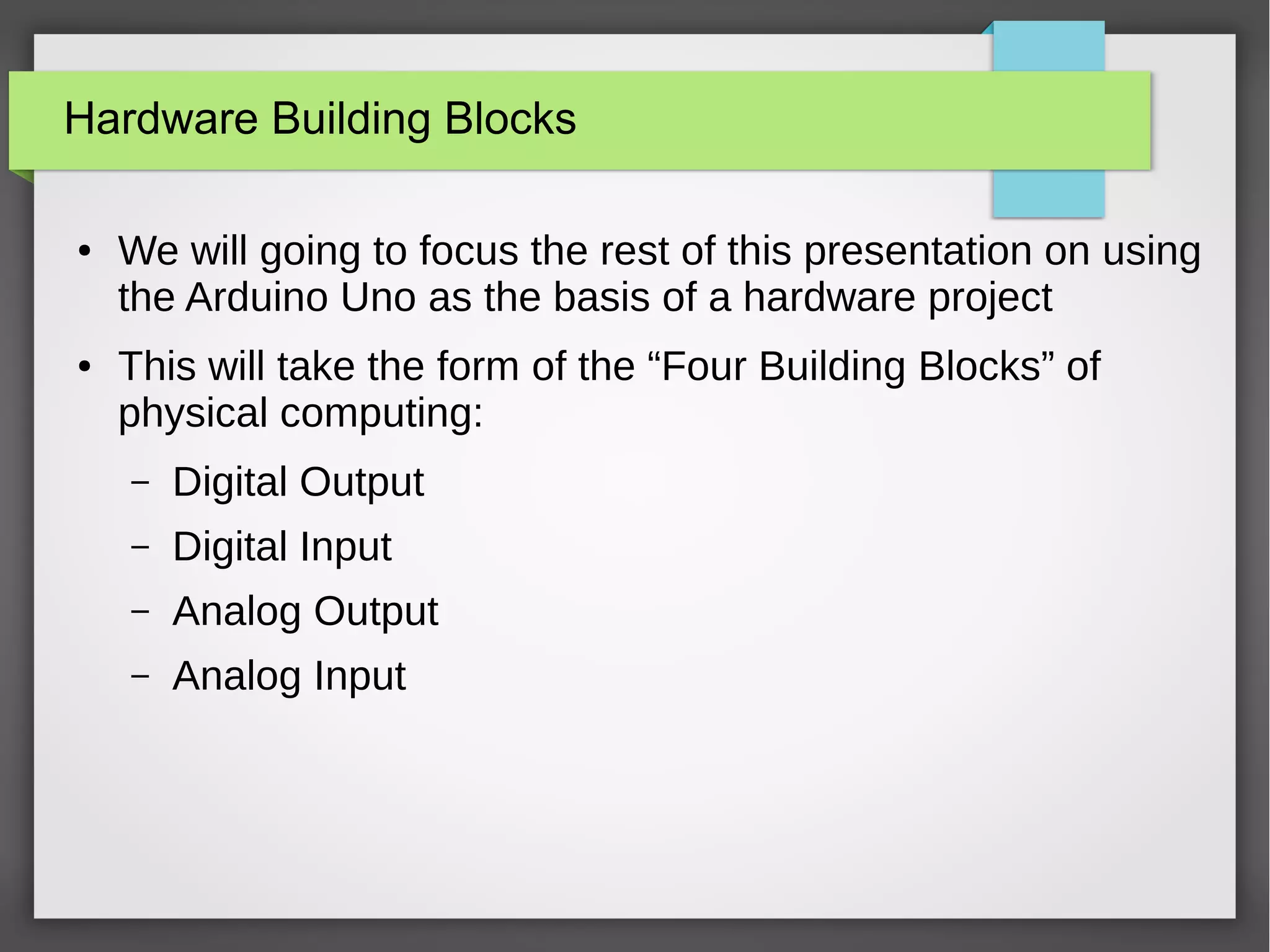 Hardware Building Blocks

• We will going to focus the rest of this presentation on using the Arduino Uno as the basis of a hardware project

• This will take the form of the “Four Building Blocks” of physical computing:

– Digital Output

– Digital Input

– Analog Output

– Analog Input